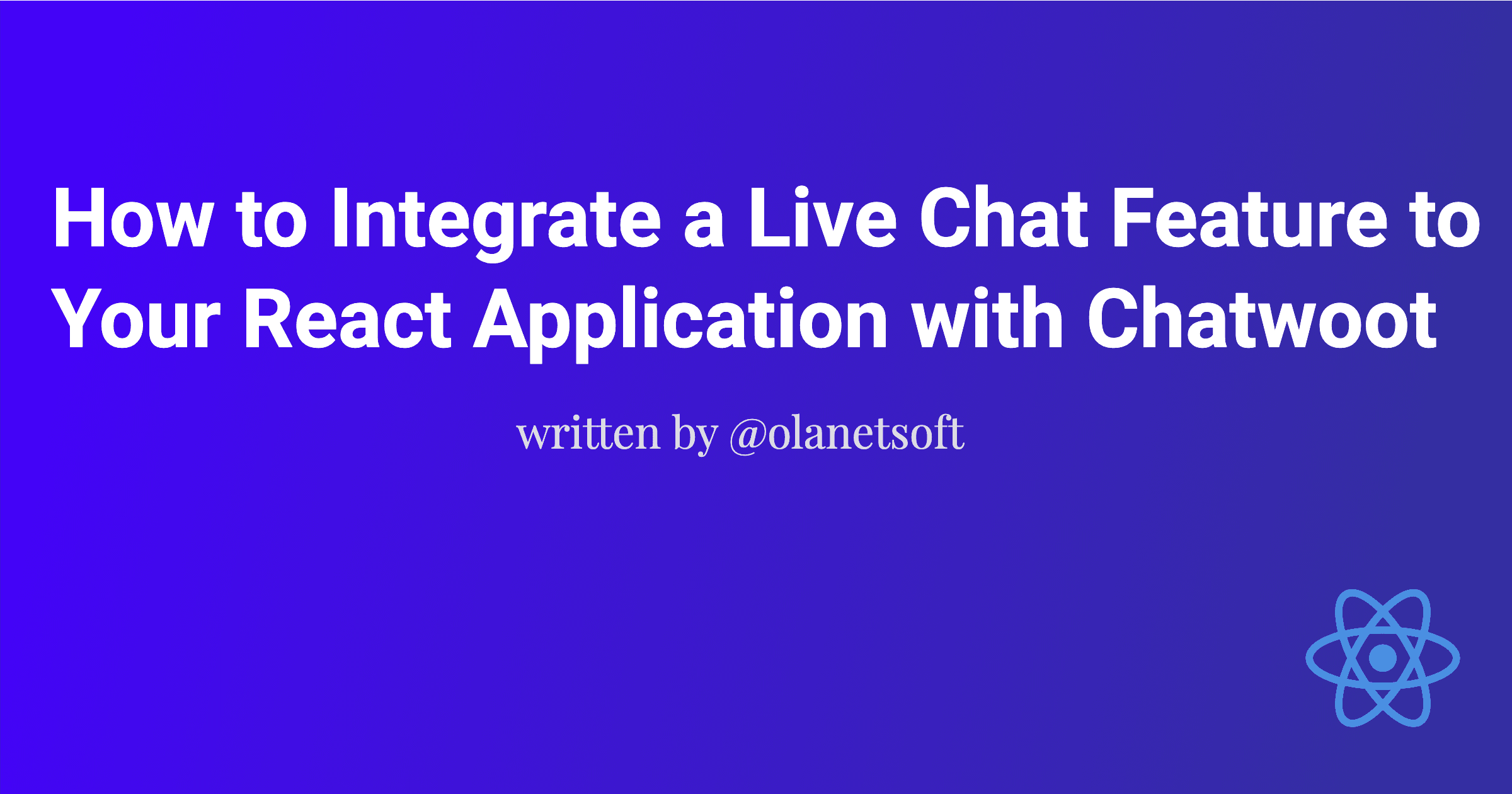 How to Integrate a Live Chat Feature to Your React Application with Chatwoot

written by @olanetsoft